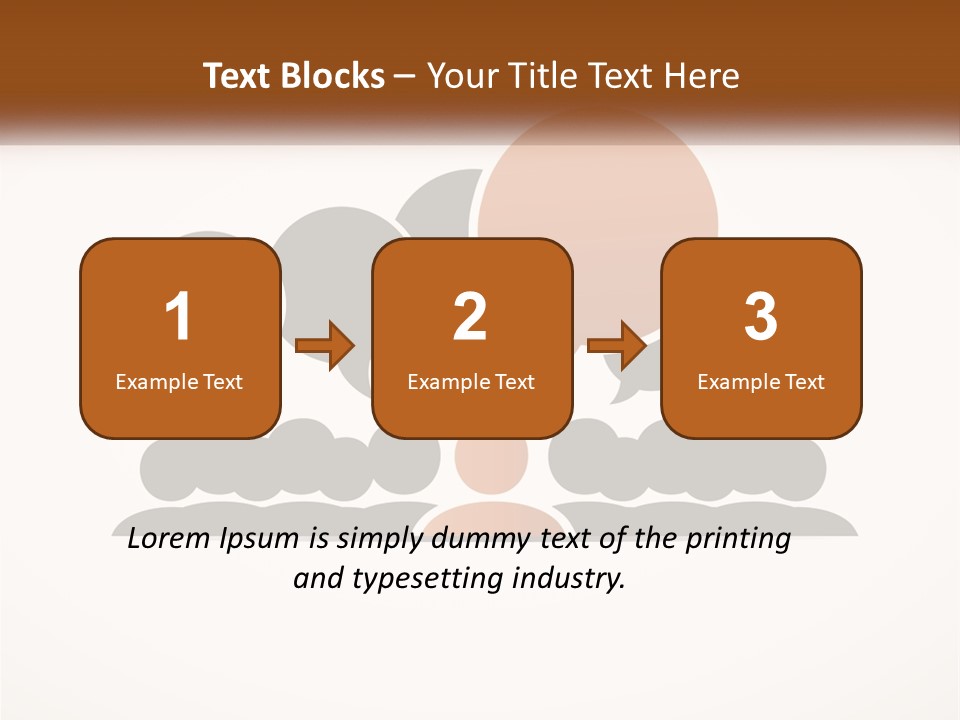 Text Blocks – Your Title Text Here

1
Example Text

2
Example Text

3
Example Text

Lorem Ipsum is simply dummy text of the printing and typesetting industry.